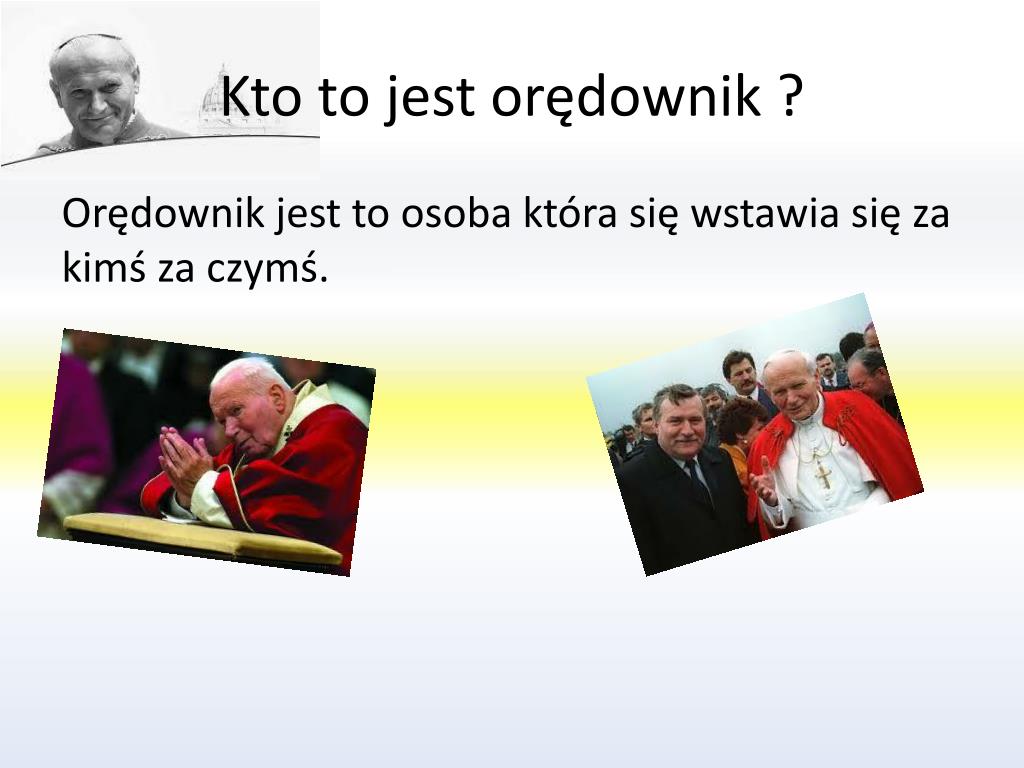 Kto to jest orędownik ?

Orędownik jest to osoba która się wstawia się za kimś za czymś.